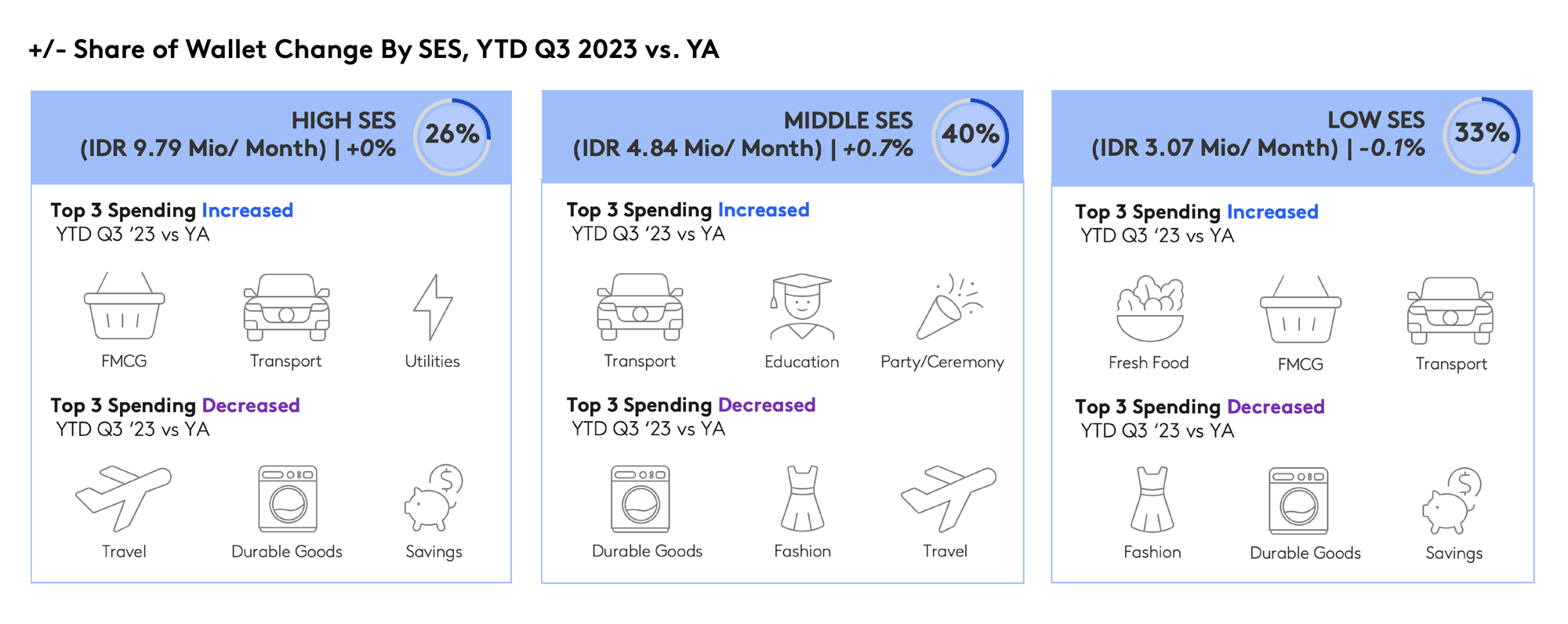 +/- Share of Wallet Change By SES, YTD Q3 2023 vs. YA

HIGH SES
(IDR 9.79 Mio/ Month) | +0%

26%

Top 3 Spending Increased
YTD Q3 '23 vs YA

FMCG

Transport

Utilities

Top 3 Spending Decreased
YTD Q3 '23 vs YA

Travel

Durable Goods

Savings

MIDDLE SES
(IDR 4.84 Mio/ Month) | +0.7%

40%

Top 3 Spending Increased
YTD Q3 '23 vs YA

Transport

Education

Party/Ceremony

Top 3 Spending Decreased
YTD Q3 '23 vs YA

Durable Goods

Fashion

Travel

LOW SES
(IDR 3.07 Mio/ Month) | -0.1%

33%

Top 3 Spending Increased
YTD Q3 '23 vs YA

Fresh Food

FMCG

Transport

Top 3 Spending Decreased
YTD Q3 '23 vs YA

Fashion

Durable Goods

Savings